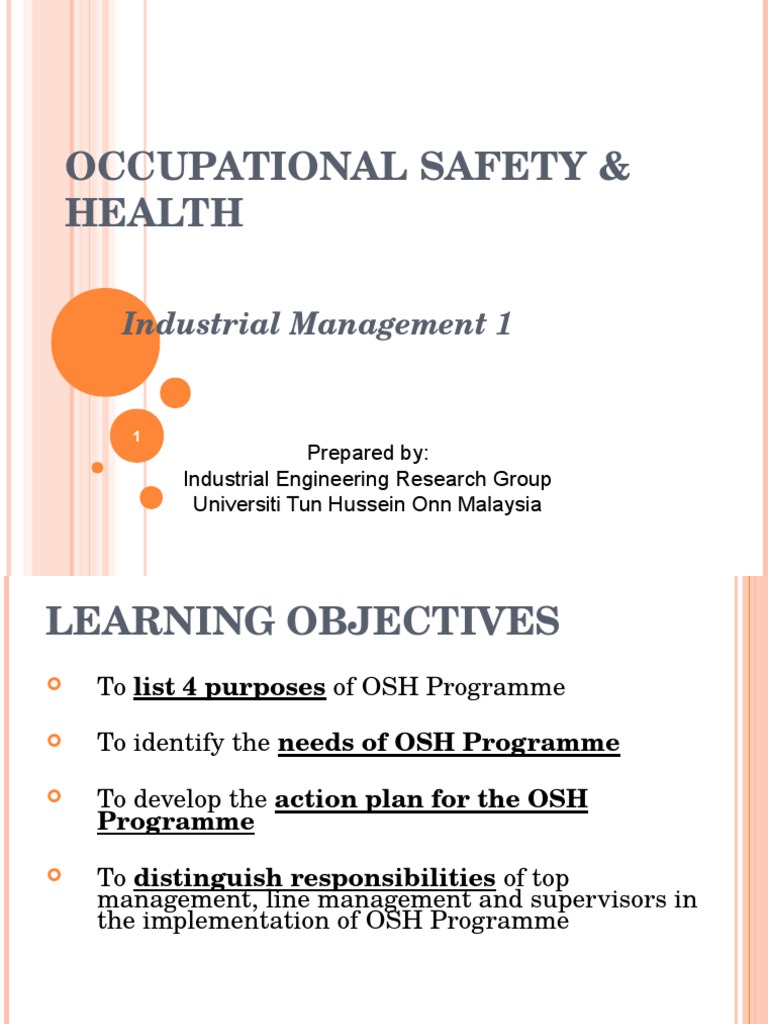 OCCUPATIONAL SAFETY & HEALTH

Industrial Management 1

1

Prepared by:
Industrial Engineering Research Group
Universiti Tun Hussein Onn Malaysia

LEARNING OBJECTIVES

To list 4 purposes of OSH Programme

To identify the needs of OSH Programme

To develop the action plan for the OSH Programme

To distinguish responsibilities of top management, line management and supervisors in the implementation of OSH Programme